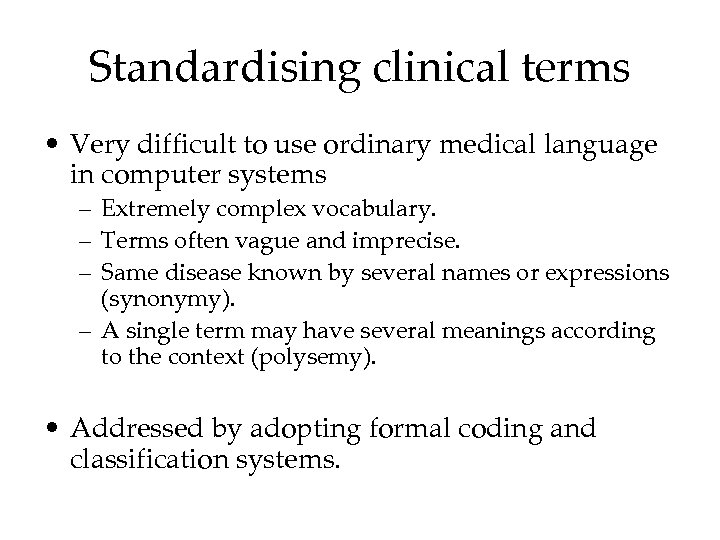 Standardising clinical terms

• Very difficult to use ordinary medical language in computer systems
– Extremely complex vocabulary.
– Terms often vague and imprecise.
– Same disease known by several names or expressions (synonymy).
– A single term may have several meanings according to the context (polysemy).

• Addressed by adopting formal coding and classification systems.